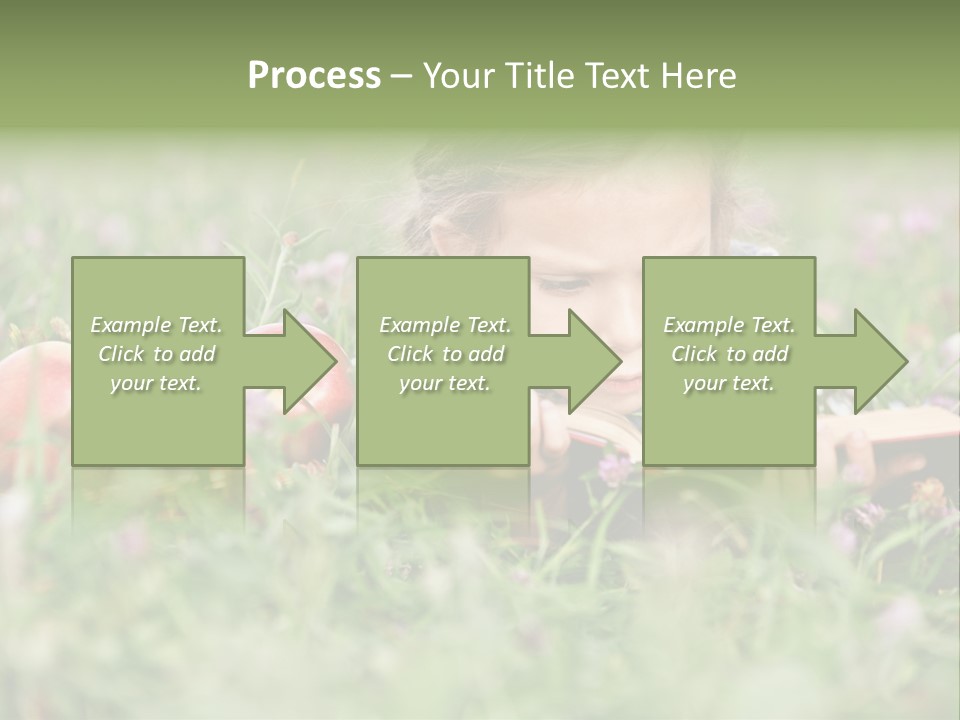 Process – Your Title Text Here

Example Text. Click to add your text.

Example Text. Click to add your text.

Example Text. Click to add your text.